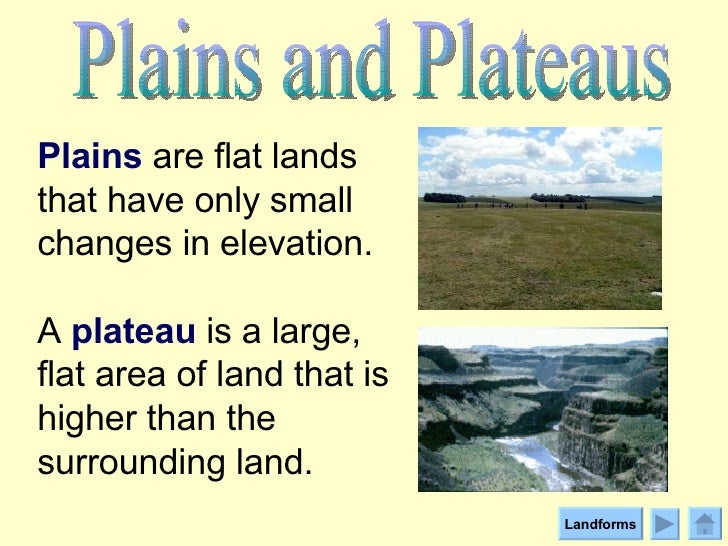 Plains and Plateaus

Plains are flat lands that have only small changes in elevation.

A plateau is a large, flat area of land that is higher than the surrounding land.

Landforms